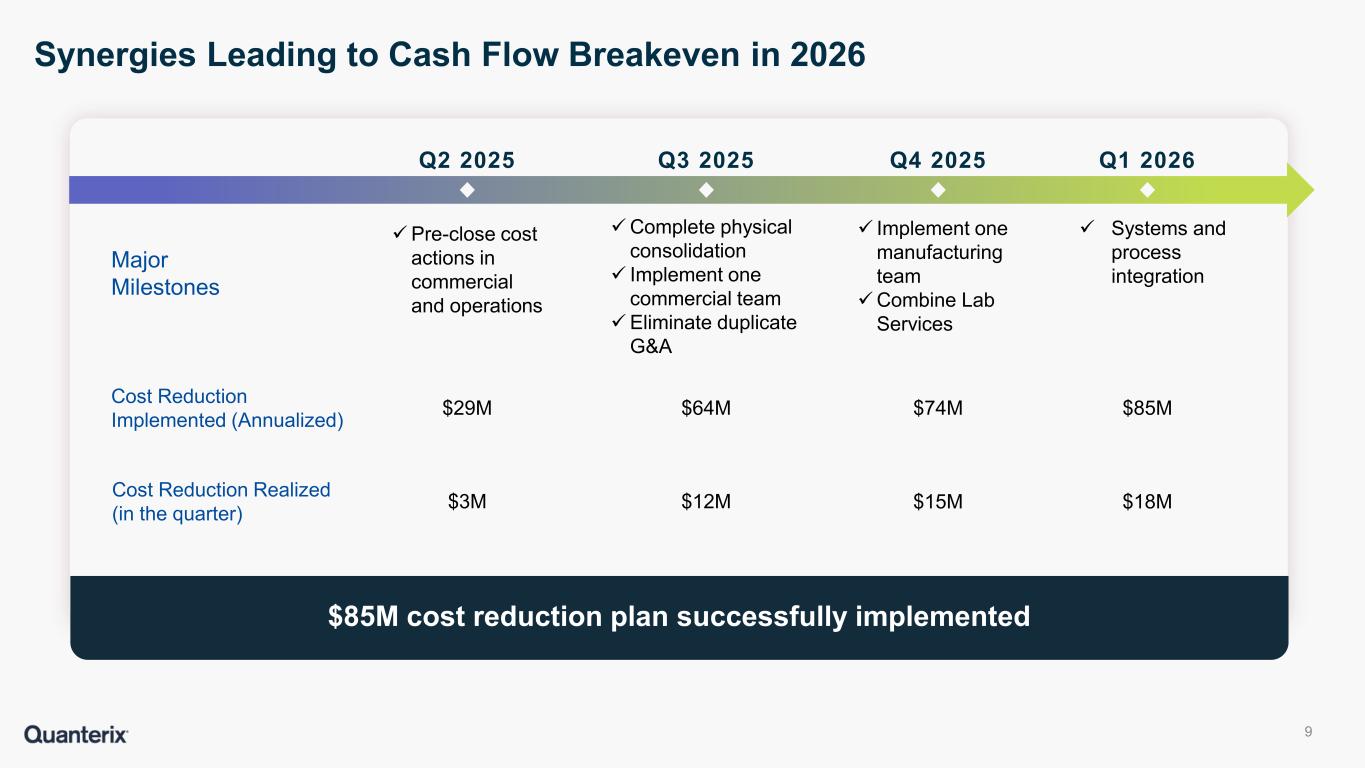 Synergies Leading to Cash Flow Breakeven in 2026

| | Q2 2025 | Q3 2025 | Q4 2025 | Q1 2026 |
|---|---|---|---|---|
| Major Milestones | ✓ Pre-close cost actions in commercial and operations | ✓ Complete physical consolidation ✓ Implement one commercial team ✓ Eliminate duplicate G&A | ✓ Implement one manufacturing team ✓ Combine Lab Services | ✓ Systems and process integration |
| Cost Reduction Implemented (Annualized) | $29M | $64M | $74M | $85M |
| Cost Reduction Realized (in the quarter) | $3M | $12M | $15M | $18M |

$85M cost reduction plan successfully implemented

Quanterix

9